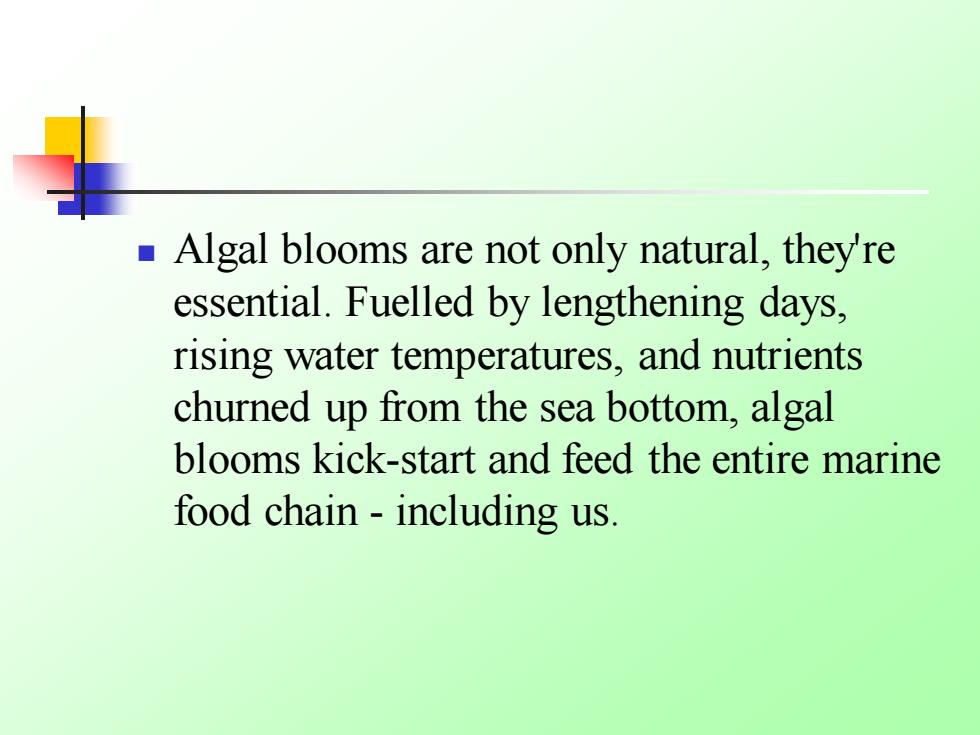 Algal blooms are not only natural, they're essential. Fuelled by lengthening days, rising water temperatures, and nutrients churned up from the sea bottom, algal blooms kick-start and feed the entire marine food chain - including us.